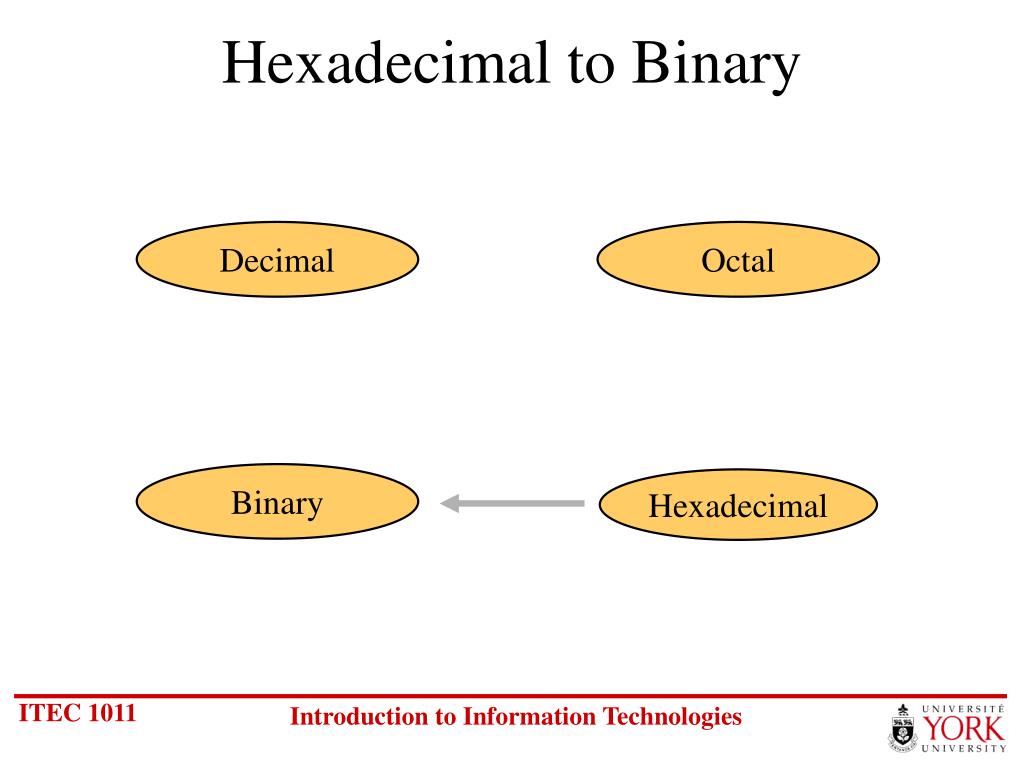 Hexadecimal to Binary

Decimal

Octal

Binary

Hexadecimal

ITEC 1011

Introduction to Information Technologies

UNIVERSITÉ
YORK
UNIVERSITY